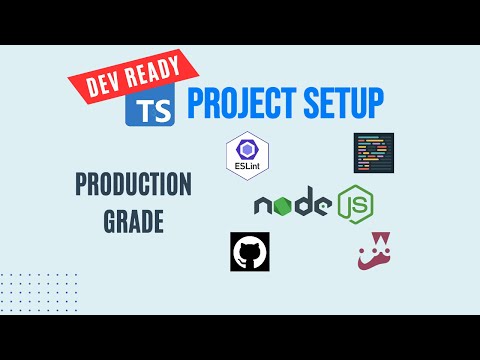 DEV READY
TS PROJECT SETUP

ESLint

PRODUCTION GRADE

node JS